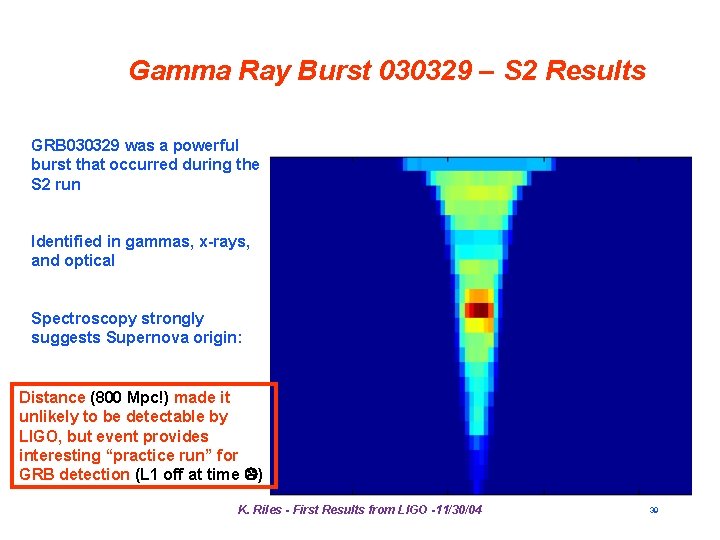 Gamma Ray Burst 030329 – S2 Results

GRB030329 was a powerful burst that occurred during the S2 run

Identified in gammas, x-rays, and optical

Spectroscopy strongly suggests Supernova origin:

Distance (800 Mpc!) made it unlikely to be detectable by LIGO, but event provides interesting "practice run" for GRB detection (L1 off at time ☹)

K. Riles - First Results from LIGO -11/30/04

39